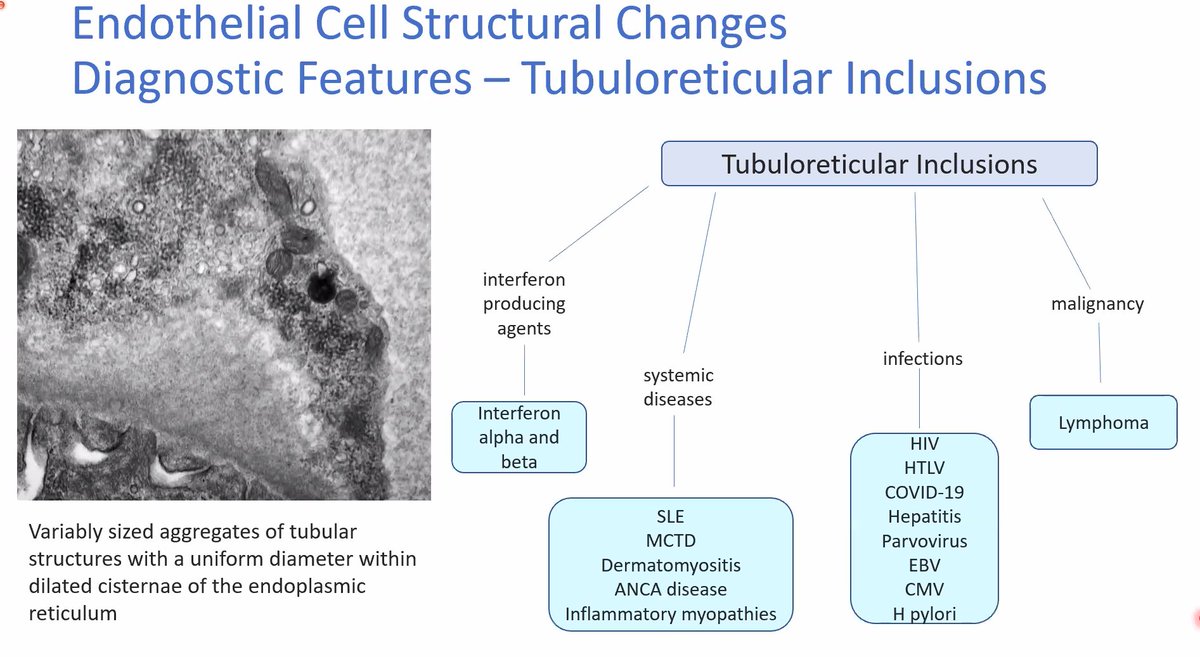 Endothelial Cell Structural Changes
Diagnostic Features – Tubuloreticular Inclusions

Variably sized aggregates of tubular structures with a uniform diameter within dilated cisternae of the endoplasmic reticulum

Tubuloreticular Inclusions

interferon producing agents

Interferon alpha and beta

systemic diseases

SLE
MCTD
Dermatomyositis
ANCA disease
Inflammatory myopathies

infections

HIV
HTLV
COVID-19
Hepatitis
Parvovirus
EBV
CMV
H pylori

malignancy

Lymphoma